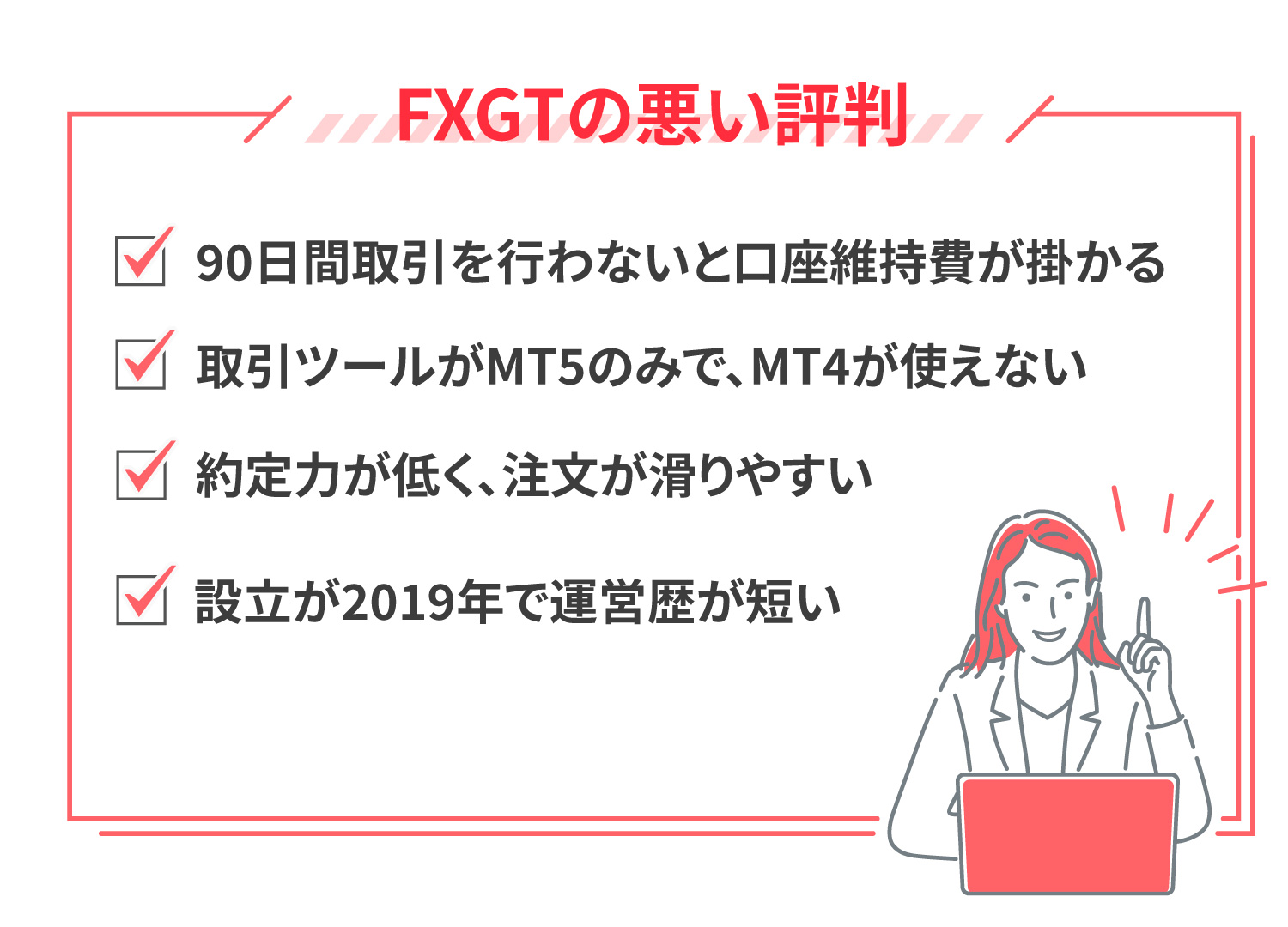 FXGTの悪い評判

90日間取引を行わないと口座維持費が掛かる

取引ツールがMT5のみで、MT4が使えない

約定力が低く、注文が滑りやすい

設立が2019年で運営歴が短い